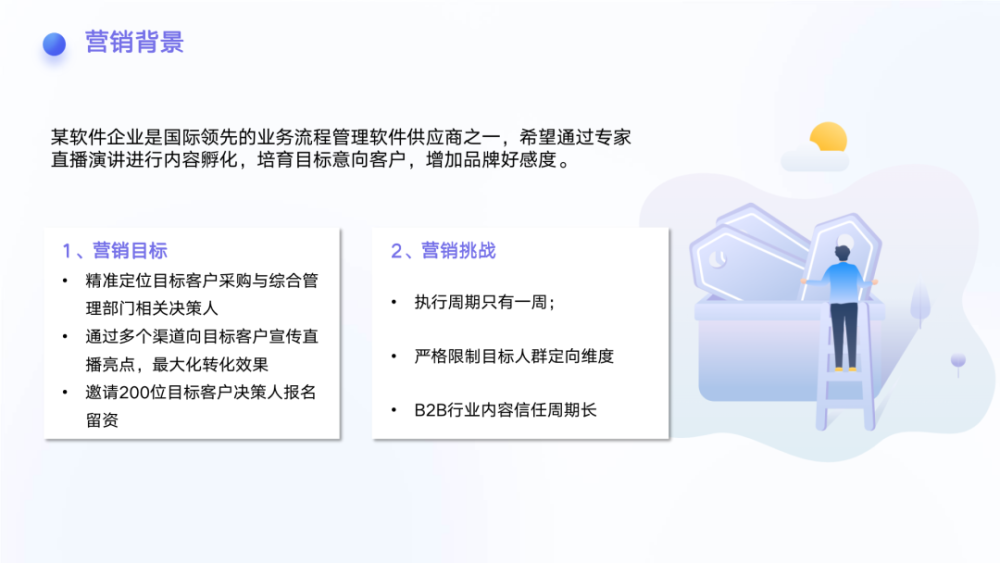 营销背景

某软件企业是国际领先的业务流程管理软件供应商之一，希望通过专家直播演讲进行内容孵化，培育目标意向客户，增加品牌好感度。

1、营销目标
• 精准定位目标客户采购与综合管理部门相关决策人
• 通过多个渠道向目标客户宣传直播亮点，最大化转化效果
• 邀请200位目标客户决策人报名留资

2、营销挑战
• 执行周期只有一周；
• 严格限制目标人群定向维度
• B2B行业内容信任周期长